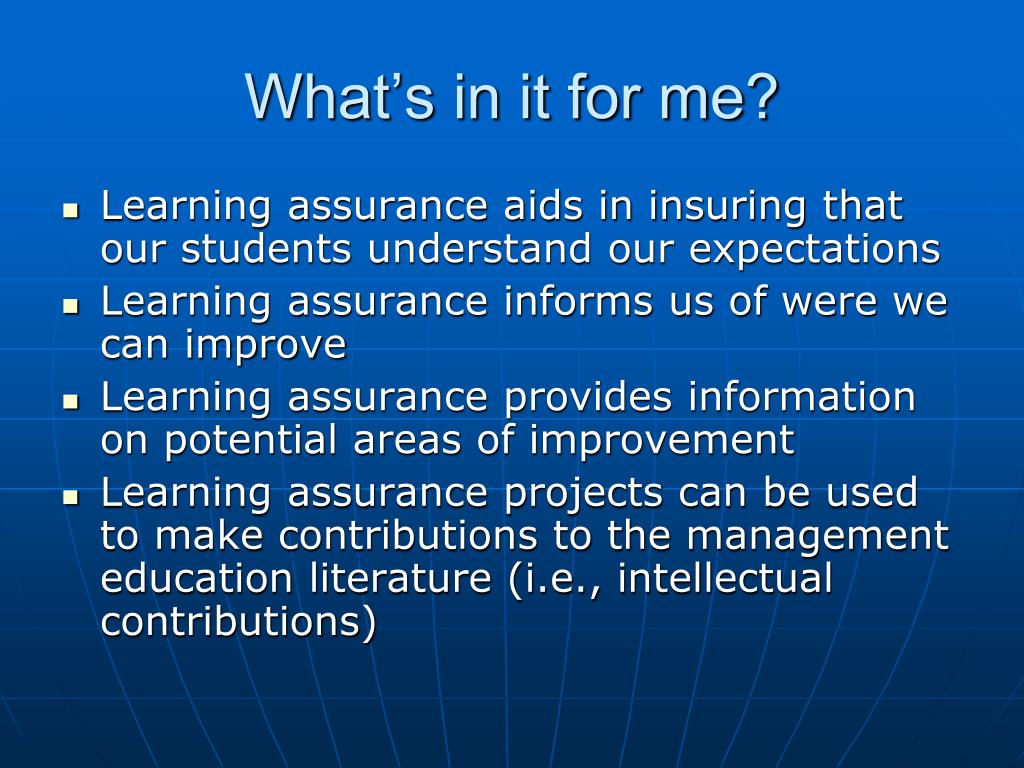 What’s in it for me?

- Learning assurance aids in insuring that our students understand our expectations
- Learning assurance informs us of were we can improve
- Learning assurance provides information on potential areas of improvement
- Learning assurance projects can be used to make contributions to the management education literature (i.e., intellectual contributions)